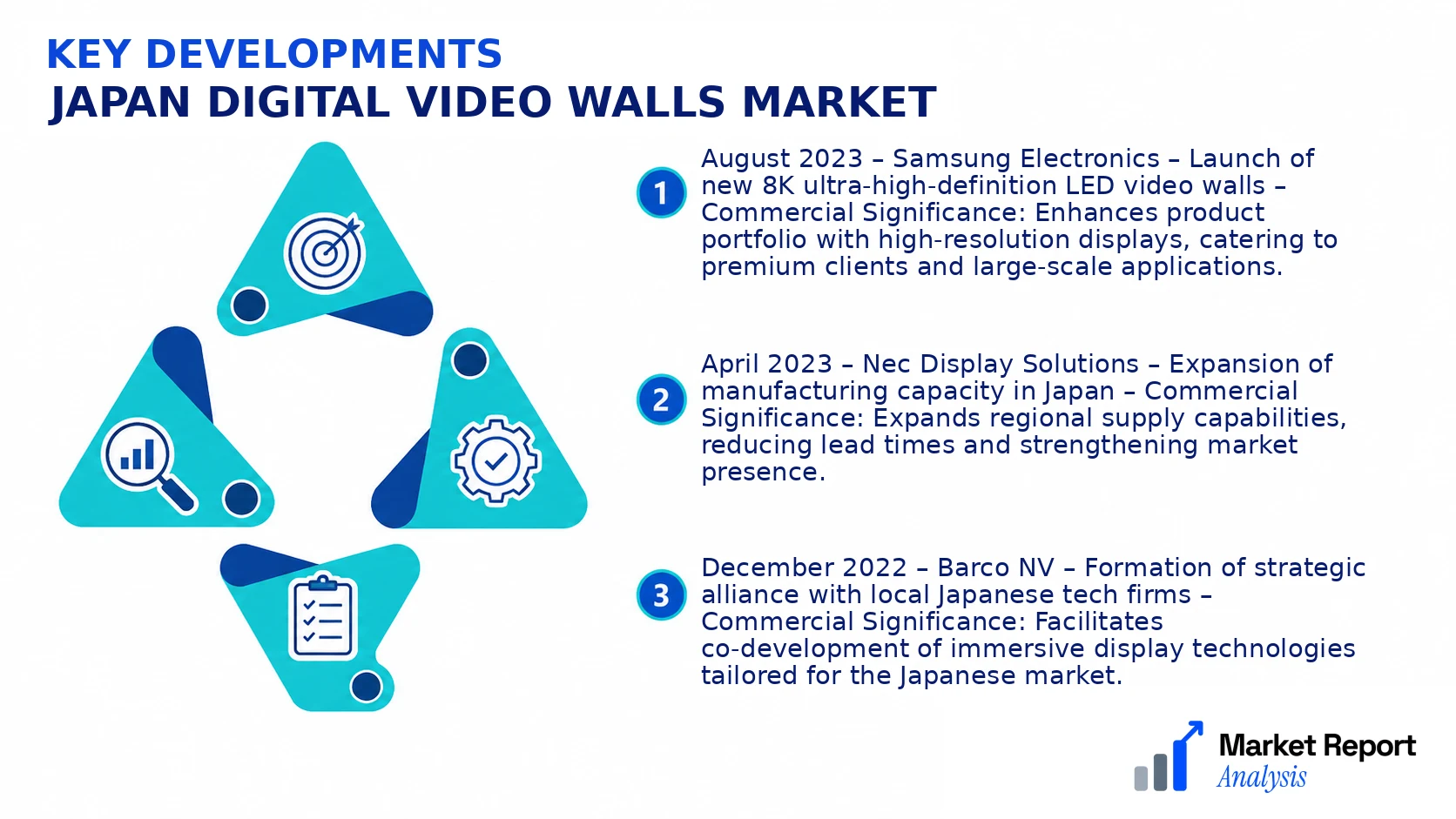 KEY DEVELOPMENTS
JAPAN DIGITAL VIDEO WALLS MARKET

1
August 2023 – Samsung Electronics – Launch of new 8K ultra-high-definition LED video walls – Commercial Significance: Enhances product portfolio with high-resolution displays, catering to premium clients and large-scale applications.

2
April 2023 – Nec Display Solutions – Expansion of manufacturing capacity in Japan – Commercial Significance: Expands regional supply capabilities, reducing lead times and strengthening market presence.

3
December 2022 – Barco NV – Formation of strategic alliance with local Japanese tech firms – Commercial Significance: Facilitates co-development of immersive display technologies tailored for the Japanese market.

Market Report
Analysis